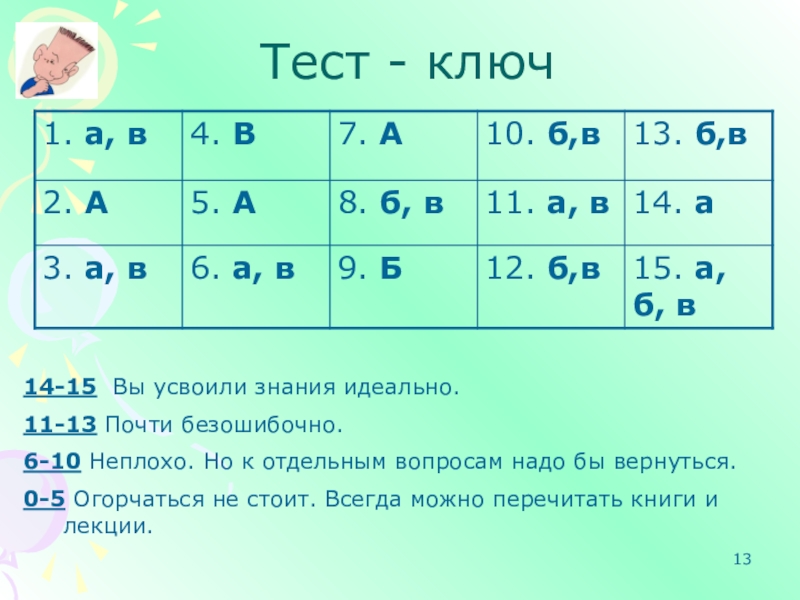 Тест - ключ

| 1. а, в | 4. В | 7. А | 10. б,в | 13. б,в |
|---|---|---|---|---|
| 2. А | 5. А | 8. б, в | 11. а, в | 14. а |
| 3. а, в | 6. а, в | 9. Б | 12. б,в | 15. а, б, в |

14-15 Вы усвоили знания идеально.

11-13 Почти безошибочно.

6-10 Неплохо. Но к отдельным вопросам надо бы вернуться.

0-5 Огорчаться не стоит. Всегда можно перечитать книги и лекции.

13